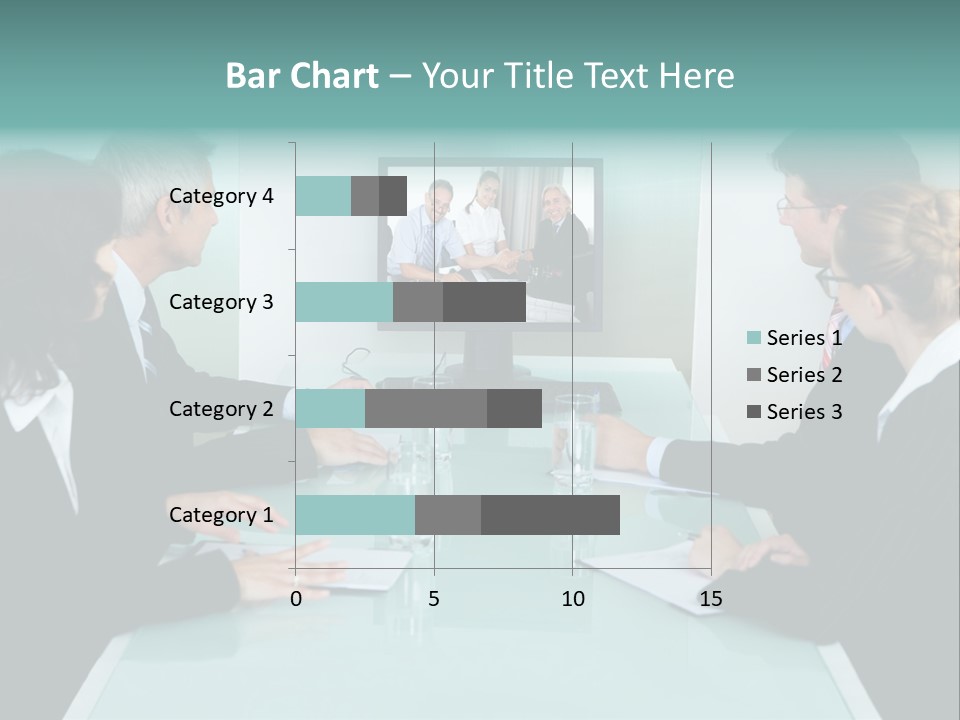 Bar Chart – Your Title Text Here

Category 4
Category 3
Category 2
Category 1

0
5
10
15

Series 1
Series 2
Series 3